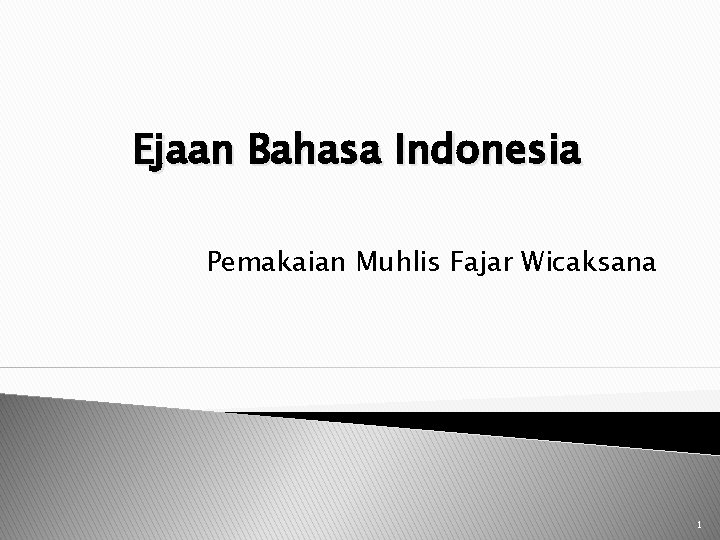 Ejaan Bahasa Indonesia

Pemakaian Muhlis Fajar Wicaksana

1